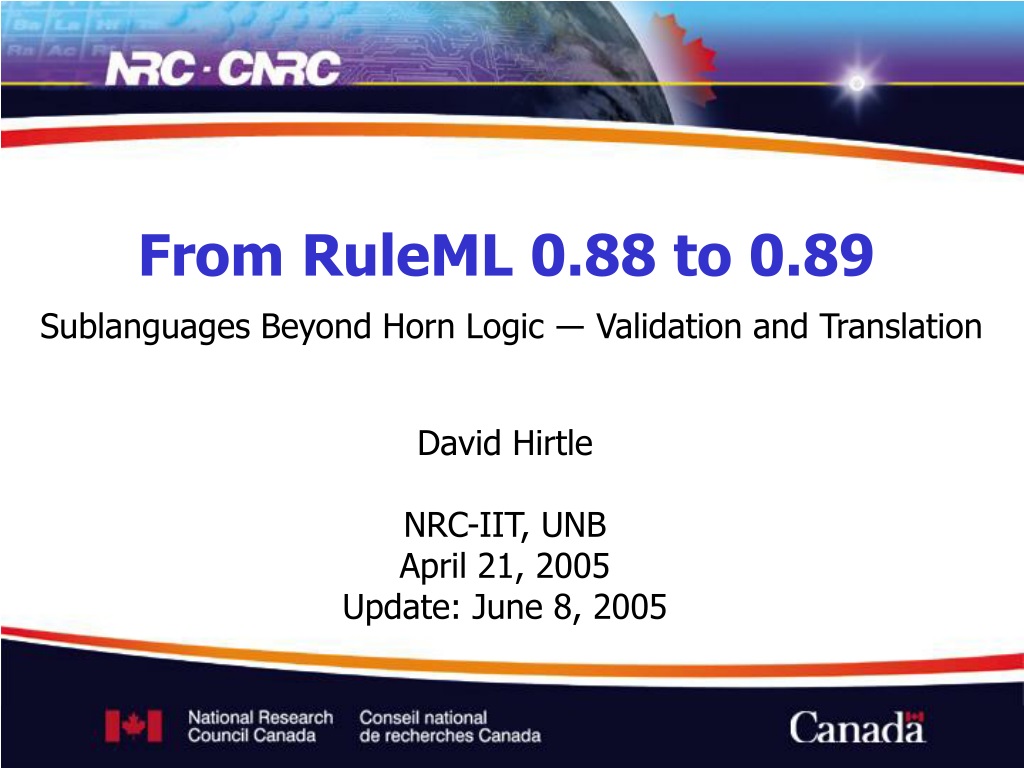 NRC · CNRC

From RuleML 0.88 to 0.89

Sublanguages Beyond Horn Logic — Validation and Translation

David Hirtle

NRC-IIT, UNB
April 21, 2005
Update: June 8, 2005

National Research Council Canada
Conseil national de recherches Canada

Canada